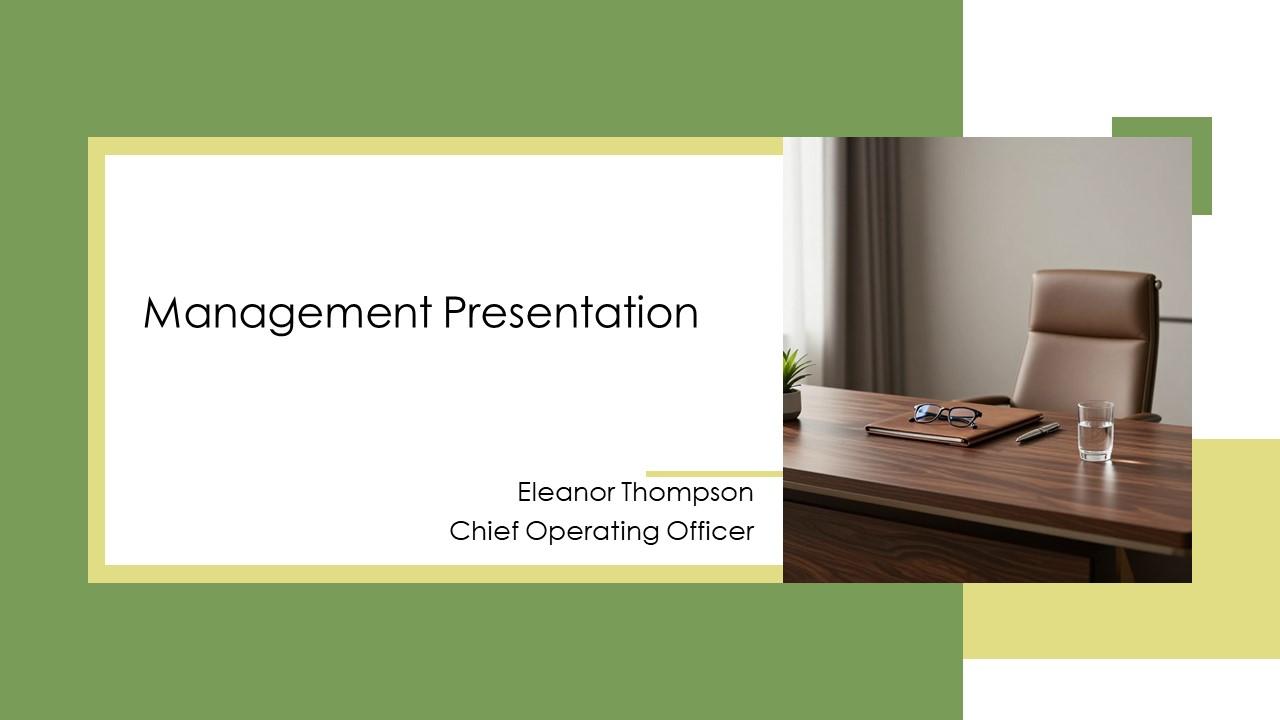 Management Presentation

Eleanor Thompson
Chief Operating Officer